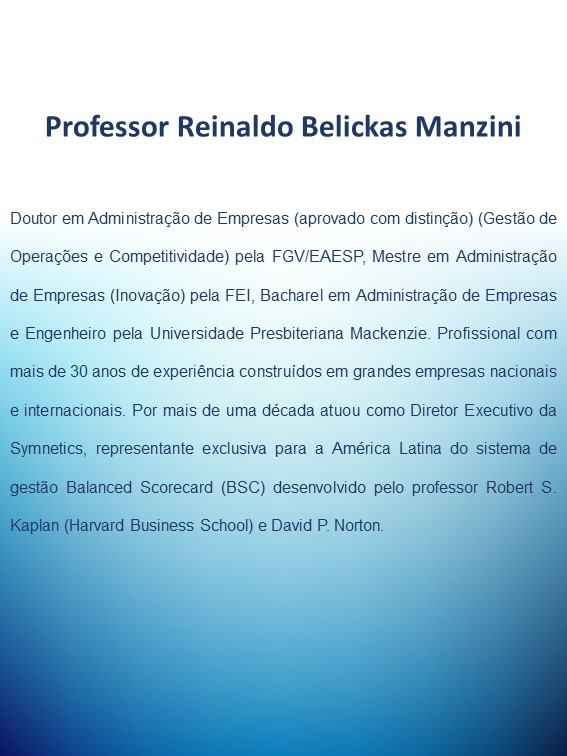 Professor Reinaldo Belickas Manzini

Doutor em Administração de Empresas (aprovado com distinção) (Gestão de Operações e Competitividade) pela FGV/EAESP, Mestre em Administração de Empresas (Inovação) pela FEI, Bacharel em Administração de Empresas e Engenheiro pela Universidade Presbiteriana Mackenzie. Profissional com mais de 30 anos de experiência construídos em grandes empresas nacionais e internacionais. Por mais de uma década atuou como Diretor Executivo da Symnetics, representante exclusiva para a América Latina do sistema de gestão Balanced Scorecard (BSC) desenvolvido pelo professor Robert S. Kaplan (Harvard Business School) e David P. Norton.